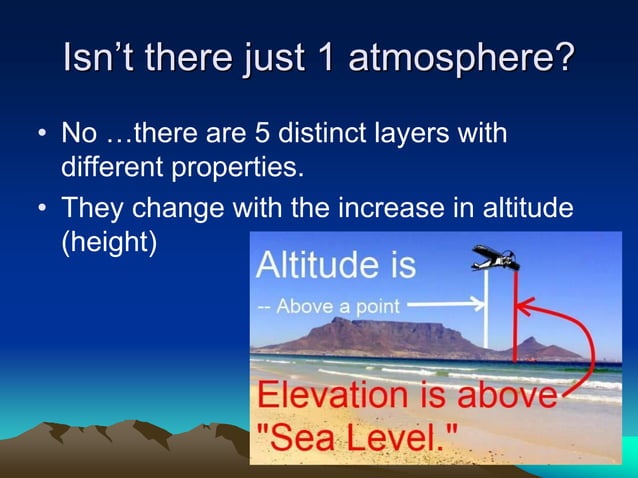 Isn't there just 1 atmosphere?

• No …there are 5 distinct layers with different properties.

• They change with the increase in altitude (height)

Altitude is

-- Above a point

Elevation is above "Sea Level."